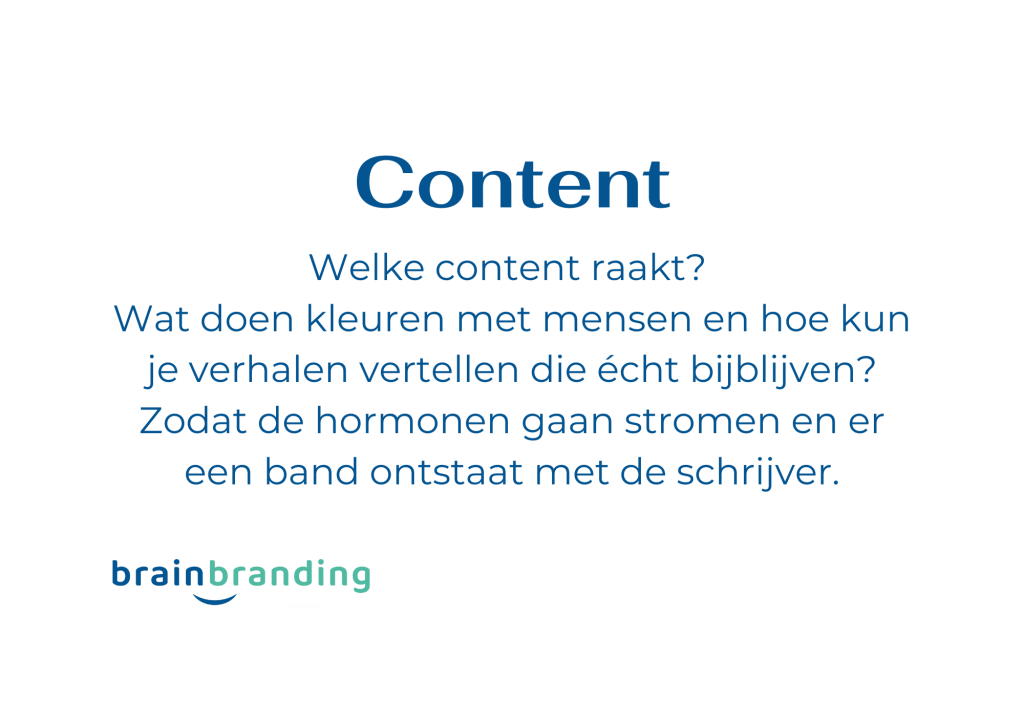 Content

Welke content raakt?
Wat doen kleuren met mensen en hoe kun je verhalen vertellen die écht bijblijven? Zodat de hormonen gaan stromen en er een band ontstaat met de schrijver.

brainbranding